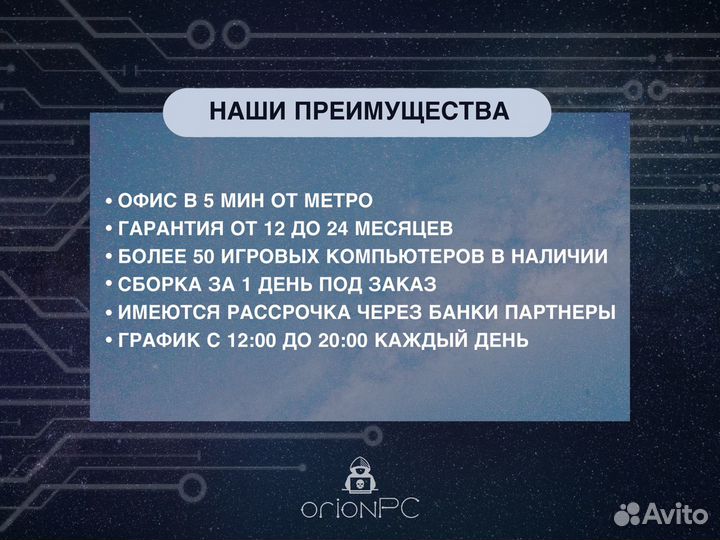 НАШИ ПРЕИМУЩЕСТВА

• ОФИС В 5 МИН ОТ МЕТРО
• ГАРАНТИЯ ОТ 12 ДО 24 МЕСЯЦЕВ
• БОЛЕЕ 50 ИГРОВЫХ КОМПЬЮТЕРОВ В НАЛИЧИИ
• СБОРКА ЗА 1 ДЕНЬ ПОД ЗАКАЗ
• ИМЕЮТСЯ РАССРОЧКА ЧЕРЕЗ БАНКИ ПАРТНЕРЫ
• ГРАФИК С 12:00 ДО 20:00 КАЖДЫЙ ДЕНЬ

orionPC

Avito